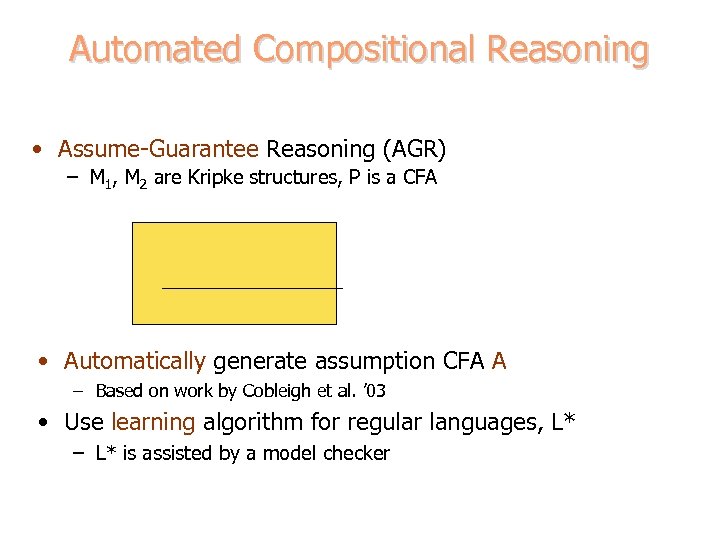 Automated Compositional Reasoning

• Assume-Guarantee Reasoning (AGR)
– $M_1$, $M_2$ are Kripke structures, P is a CFA

• Automatically generate assumption CFA A
– Based on work by Cobleigh et al. '03

• Use learning algorithm for regular languages, L*
– L* is assisted by a model checker